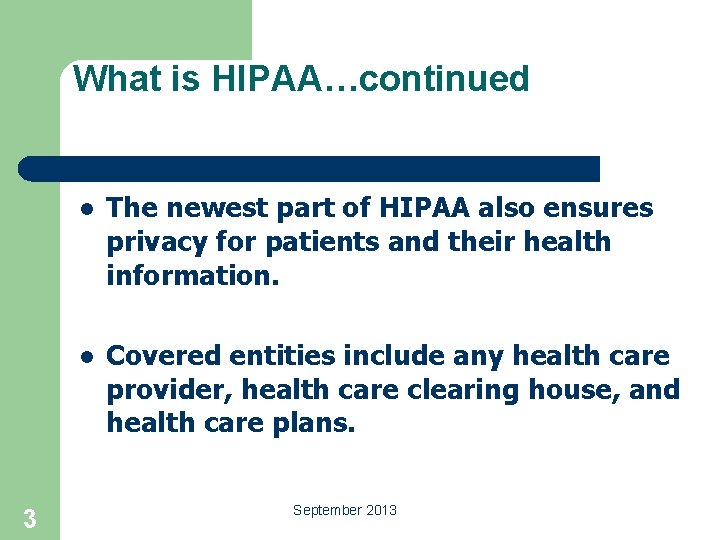 What is HIPAA…continued

- The newest part of HIPAA also ensures privacy for patients and their health information.

- Covered entities include any health care provider, health care clearing house, and health care plans.

3

September 2013